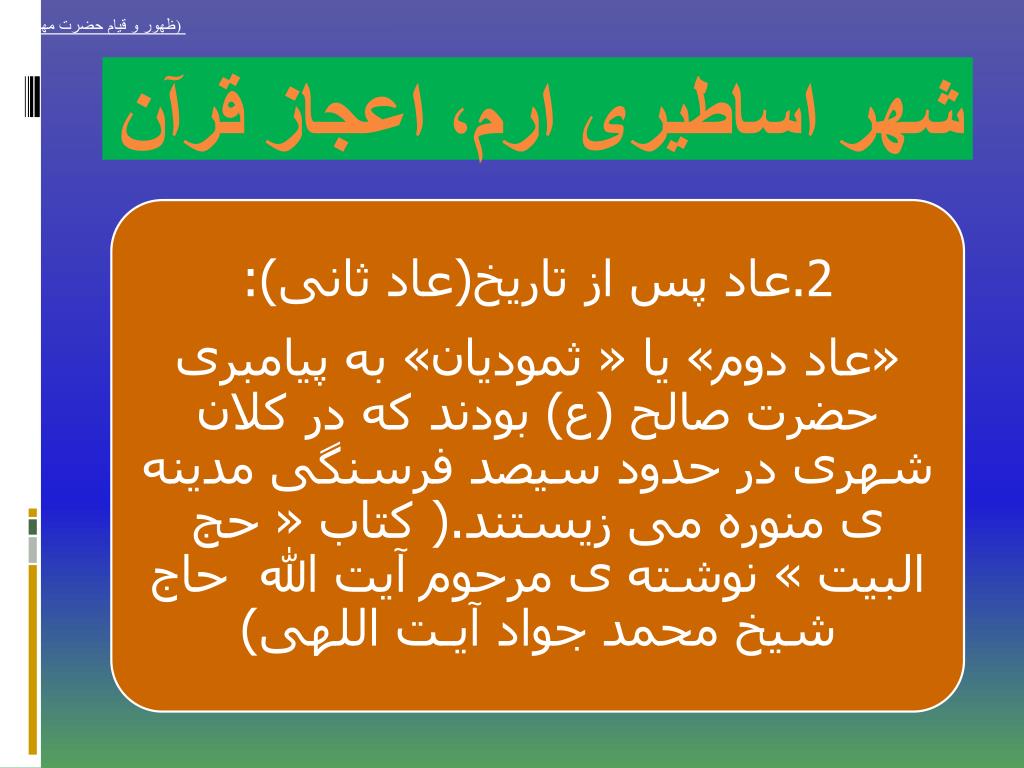 (ظهور و قیام حضرت مه

شهر اساطیری ارم، اعجاز قرآن

2.عاد پس از تاریخ(عاد ثانی):

«عاد دوم» یا « ثمودیان» به پیامبری حضرت صالح (ع) بودند که در کلان شهری در حدود سیصد فرسنگی مدینه ی منوره می زیستند.( کتاب « حج البیت » نوشته ی مرحوم آیت الله حاج شیخ محمد جواد آیت اللهی)